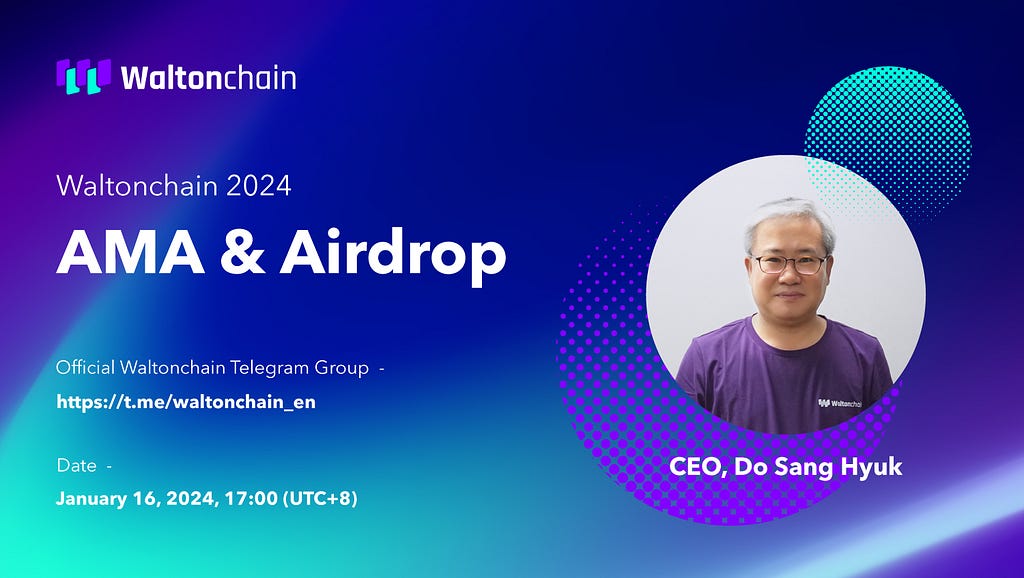 Waltonchain

Waltonchain 2024

AMA & Airdrop

Official Waltonchain Telegram Group -

https://t.me/waltonchain_en

Date -

January 16, 2024, 17:00 (UTC+8)

Waltonchain

CEO, Do Sang Hyuk